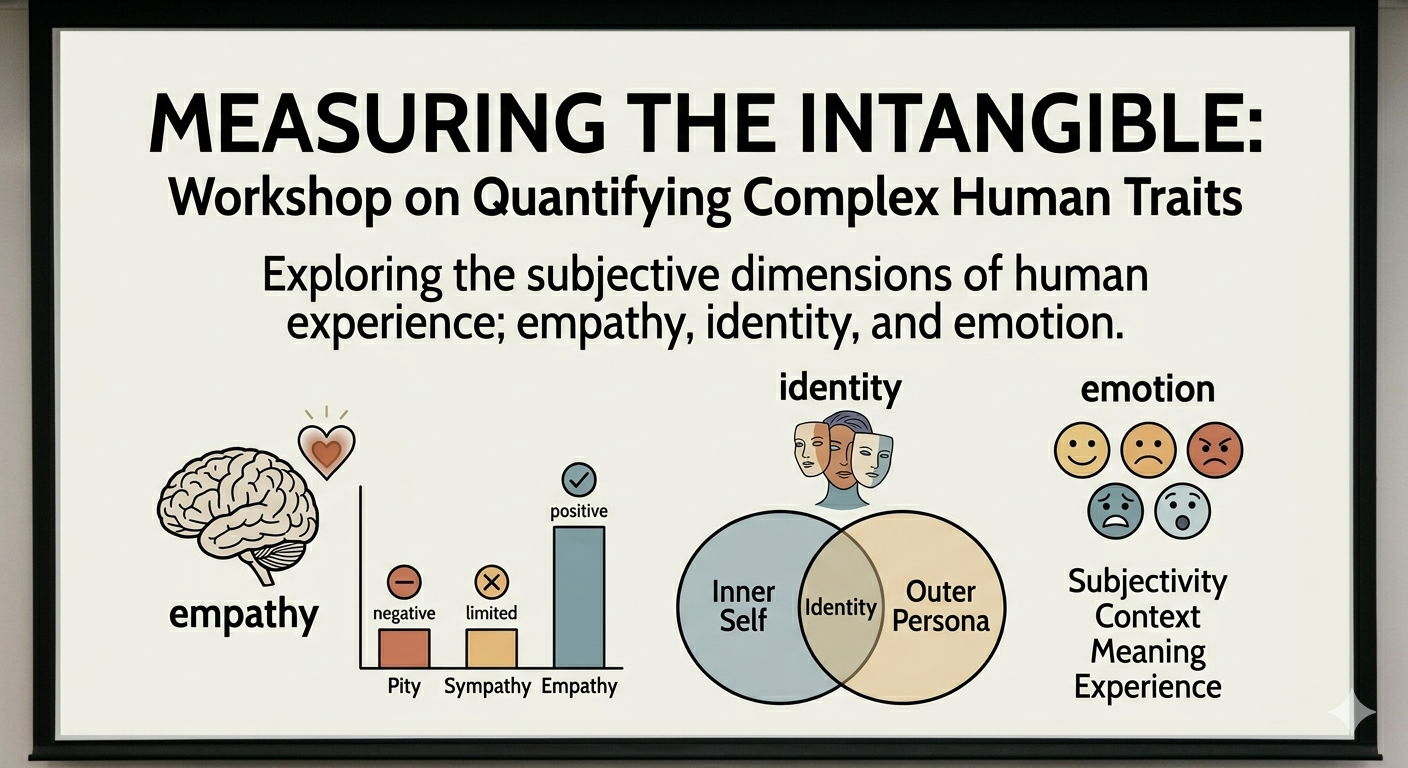 MEASURING THE INTANGIBLE:
Workshop on Quantifying Complex Human Traits

Exploring the subjective dimensions of human experience; empathy, identity, and emotion.

empathy

negative
limited
positive

Pity Sympathy Empathy

identity

Inner Self
Identity
Outer Persona

emotion

Subjectivity
Context
Meaning
Experience